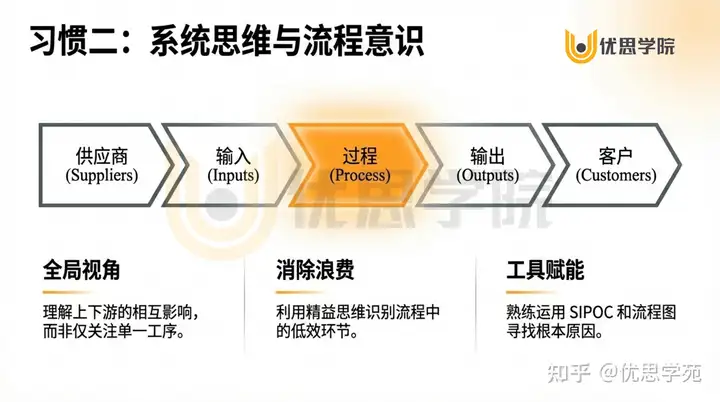 习惯二：系统思维与流程意识

优思学院

供应商 (Suppliers)

输入 (Inputs)

过程 (Process)

输出 (Outputs)

客户 (Customers)

优思学院

全局视角

理解上下游的相互影响，而非仅关注单一工序。

消除浪费

利用精益思维识别流程中的低效环节。

工具赋能

熟练运用 SIPOC 和流程图寻找根本原因。

知乎 @优思学苑